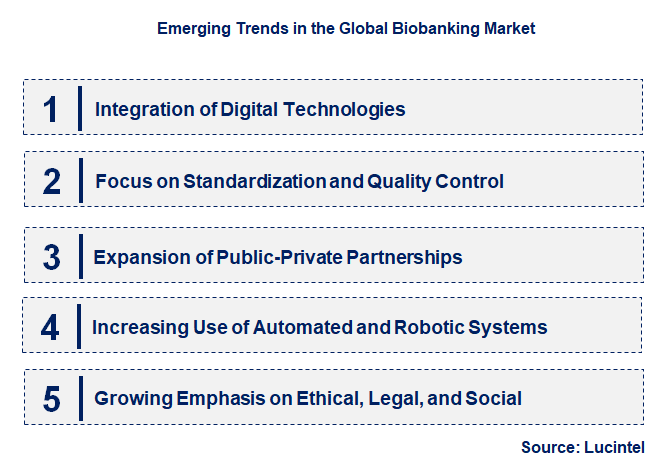 Emerging Trends in the Global Biobanking Market

1 Integration of Digital Technologies

2 Focus on Standardization and Quality Control

3 Expansion of Public-Private Partnerships

4 Increasing Use of Automated and Robotic Systems

5 Growing Emphasis on Ethical, Legal, and Social

Source: Lucintel